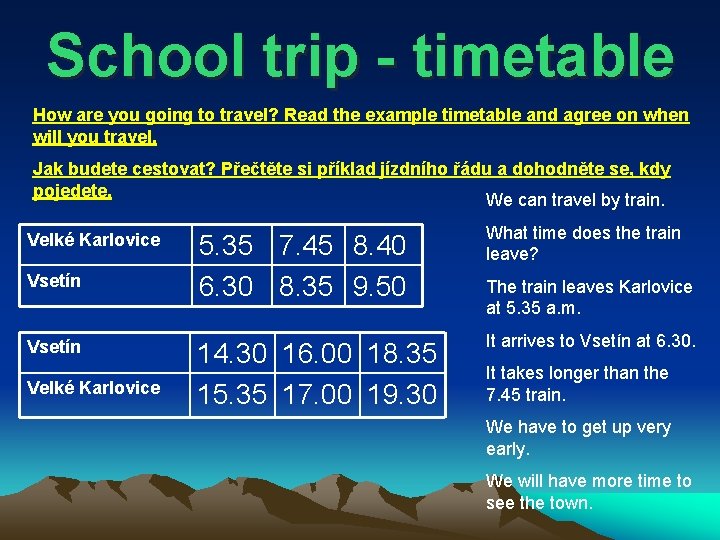 School trip - timetable

How are you going to travel? Read the example timetable and agree on when will you travel.

Jak budete cestovat? Přečtěte si příklad jízdního řádu a dohodněte se, kdy pojedete.

| Velké Karlovice | 5.35 | 7.45 | 8.40 |
|---|---|---|---|
| Vsetín | 6.30 | 8.35 | 9.50 |

| Vsetín | 14.30 | 16.00 | 18.35 |
|---|---|---|---|
| Velké Karlovice | 15.35 | 17.00 | 19.30 |

We can travel by train.

What time does the train leave?

The train leaves Karlovice at 5.35 a.m.

It arrives to Vsetín at 6.30.

It takes longer than the 7.45 train.

We have to get up very early.

We will have more time to see the town.